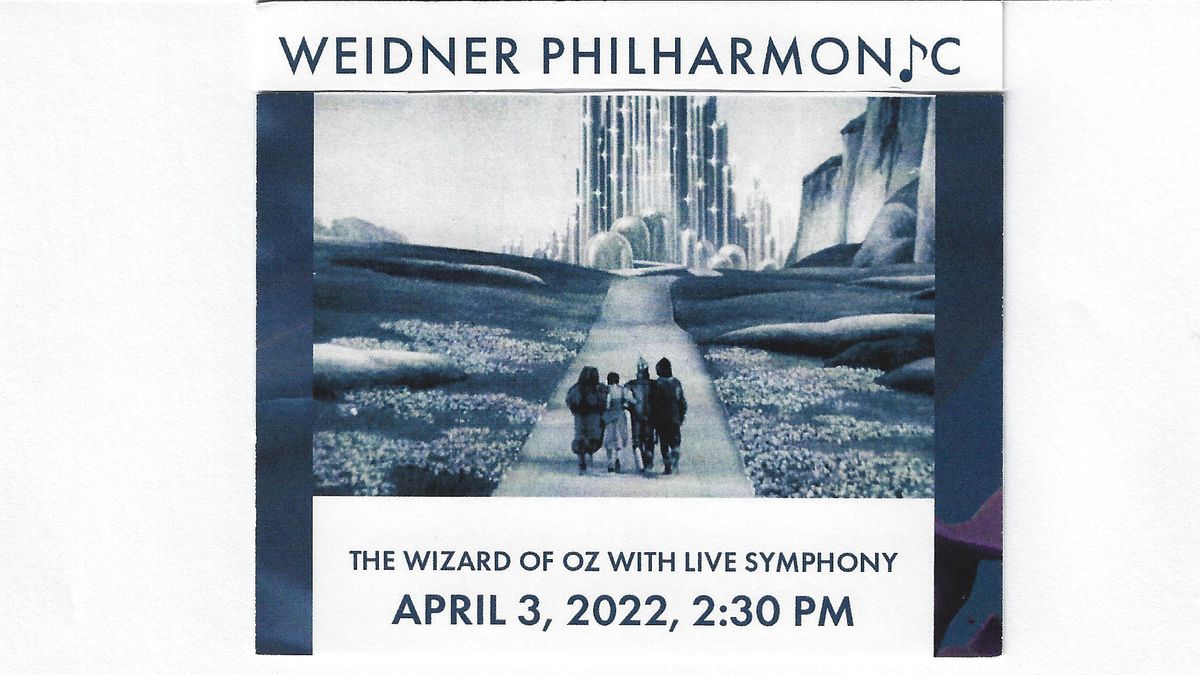 WEIDNER PHILHARMONIC

THE WIZARD OF OZ WITH LIVE SYMPHONY
APRIL 3, 2022, 2:30 PM